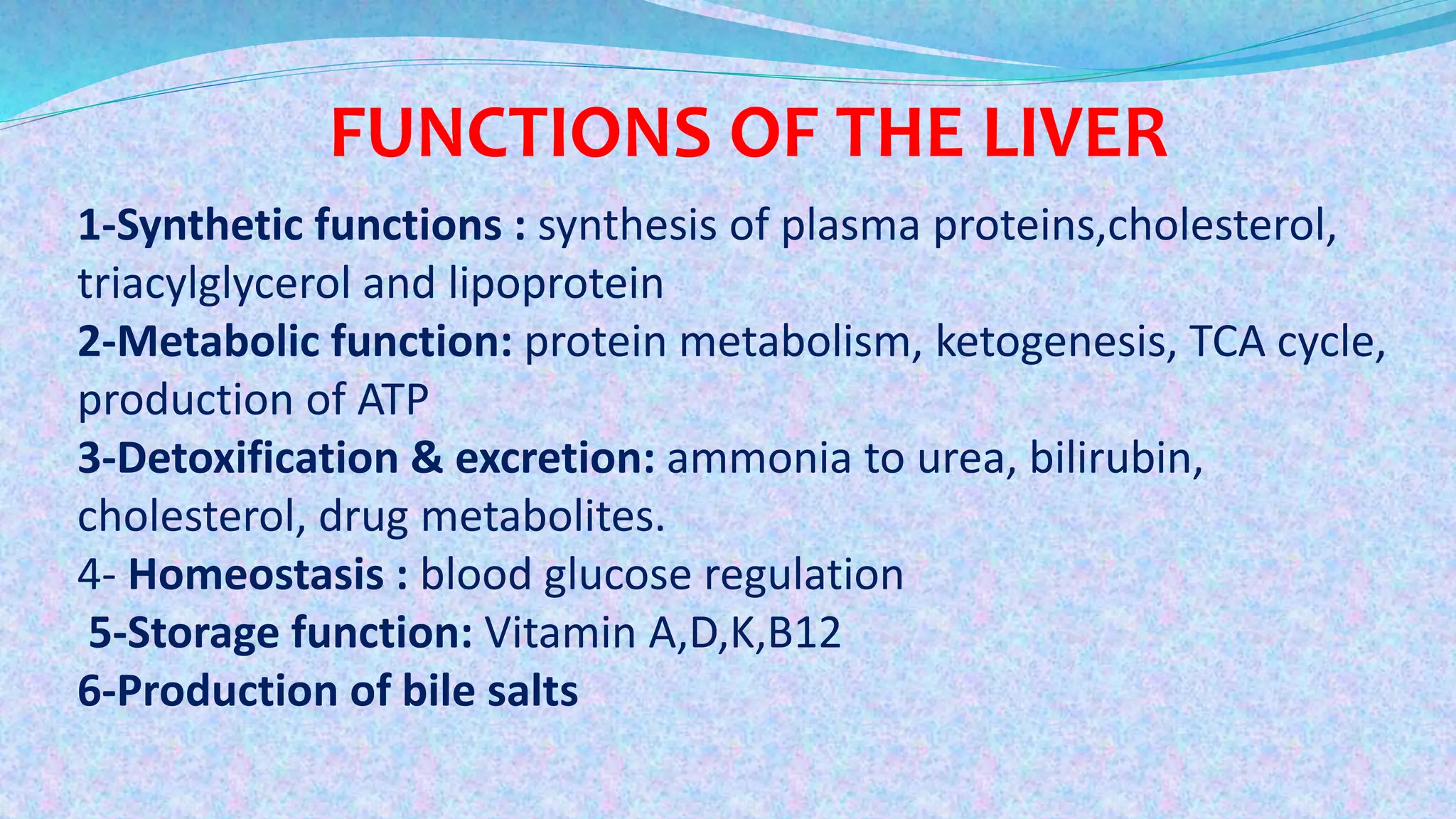 FUNCTIONS OF THE LIVER

1-Synthetic functions : synthesis of plasma proteins,cholesterol, triacylglycerol and lipoprotein
2-Metabolic function: protein metabolism, ketogenesis, TCA cycle, production of ATP
3-Detoxification & excretion: ammonia to urea, bilirubin, cholesterol, drug metabolites.
4- Homeostasis : blood glucose regulation
5-Storage function: Vitamin A,D,K,B12
6-Production of bile salts